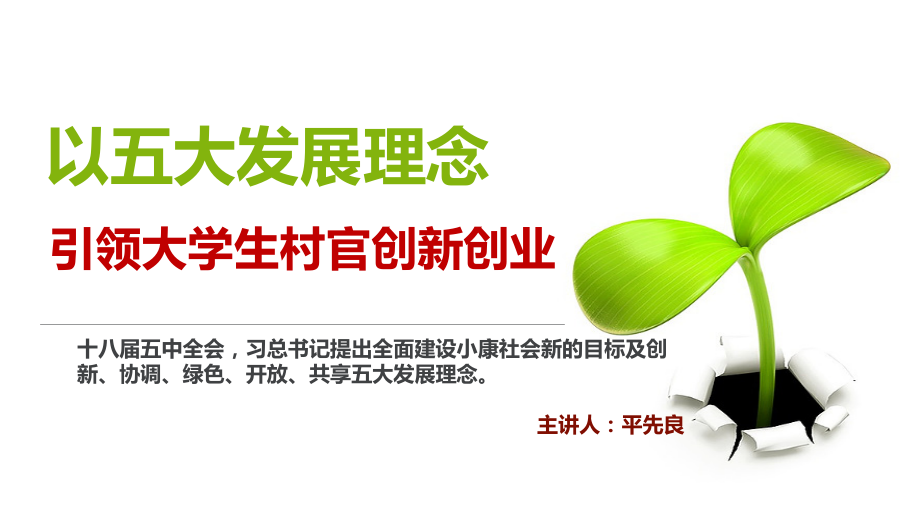 以五大发展理念

引领大学生村官创新创业

十八届五中全会，习总书记提出全面建设小康社会新的目标及创新、协调、绿色、开放、共享五大发展理念。

主讲人：平先良